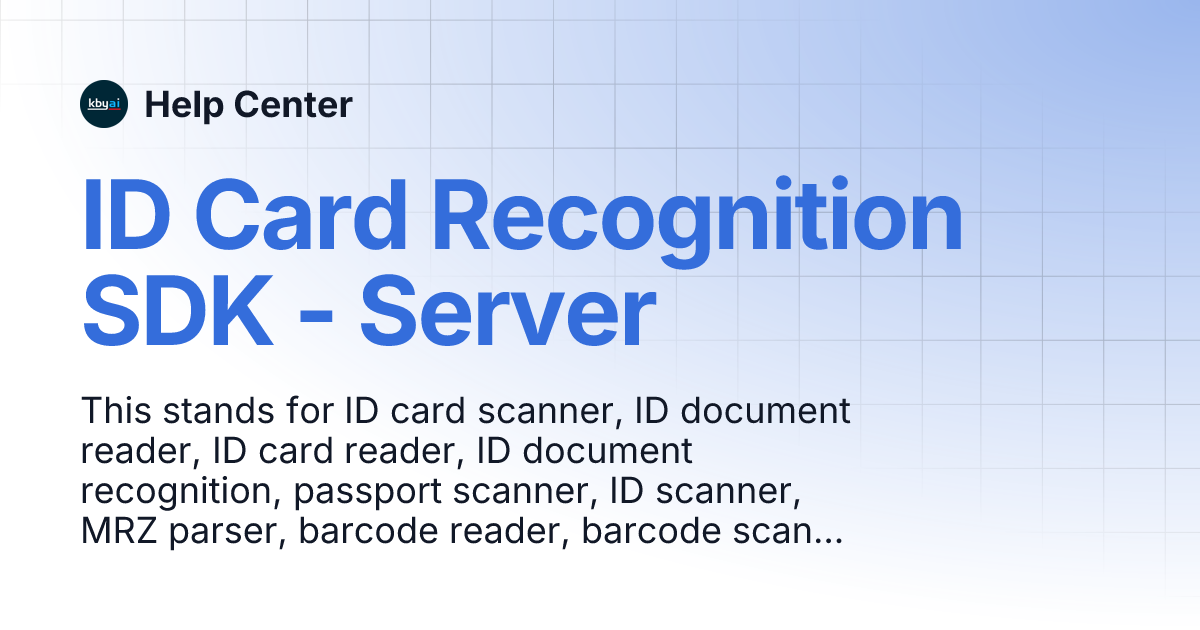 kbyai Help Center

ID Card Recognition SDK - Server

This stands for ID card scanner, ID document reader, ID card reader, ID document recognition, passport scanner, ID scanner, MRZ parser, barcode reader, barcode scan...